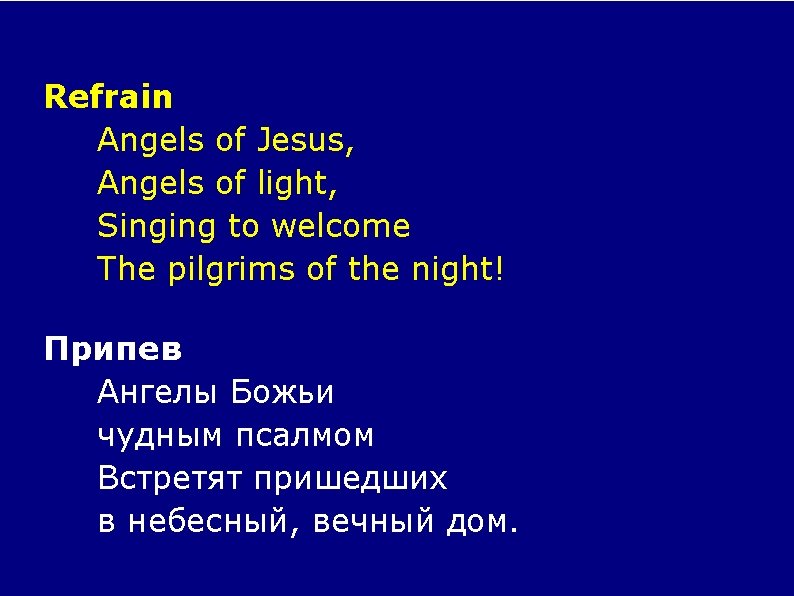 Refrain
Angels of Jesus,
Angels of light,
Singing to welcome
The pilgrims of the night!

Припев
Ангелы Божьи
чудным псалмом
Встретят пришедших
в небесный, вечный дом.